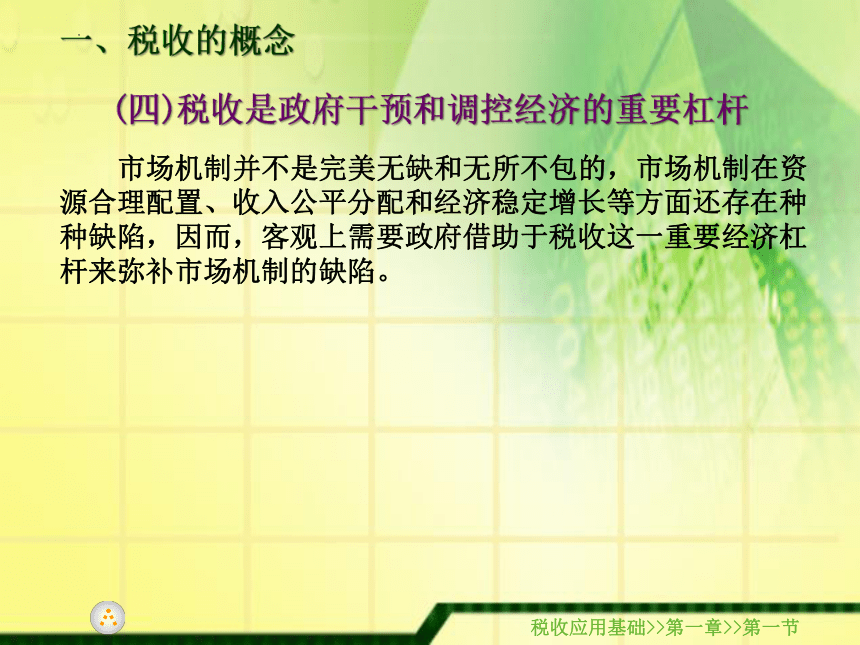 一、税收的概念

(四)税收是政府干预和调控经济的重要杠杆

市场机制并不是完美无缺和无所不包的，市场机制在资源合理配置、收入公平分配和经济稳定增长等方面还存在种种缺陷，因而，客观上需要政府借助于税收这一重要经济杠杆来弥补市场机制的缺陷。

税收应用基础>>第一章>>第一节